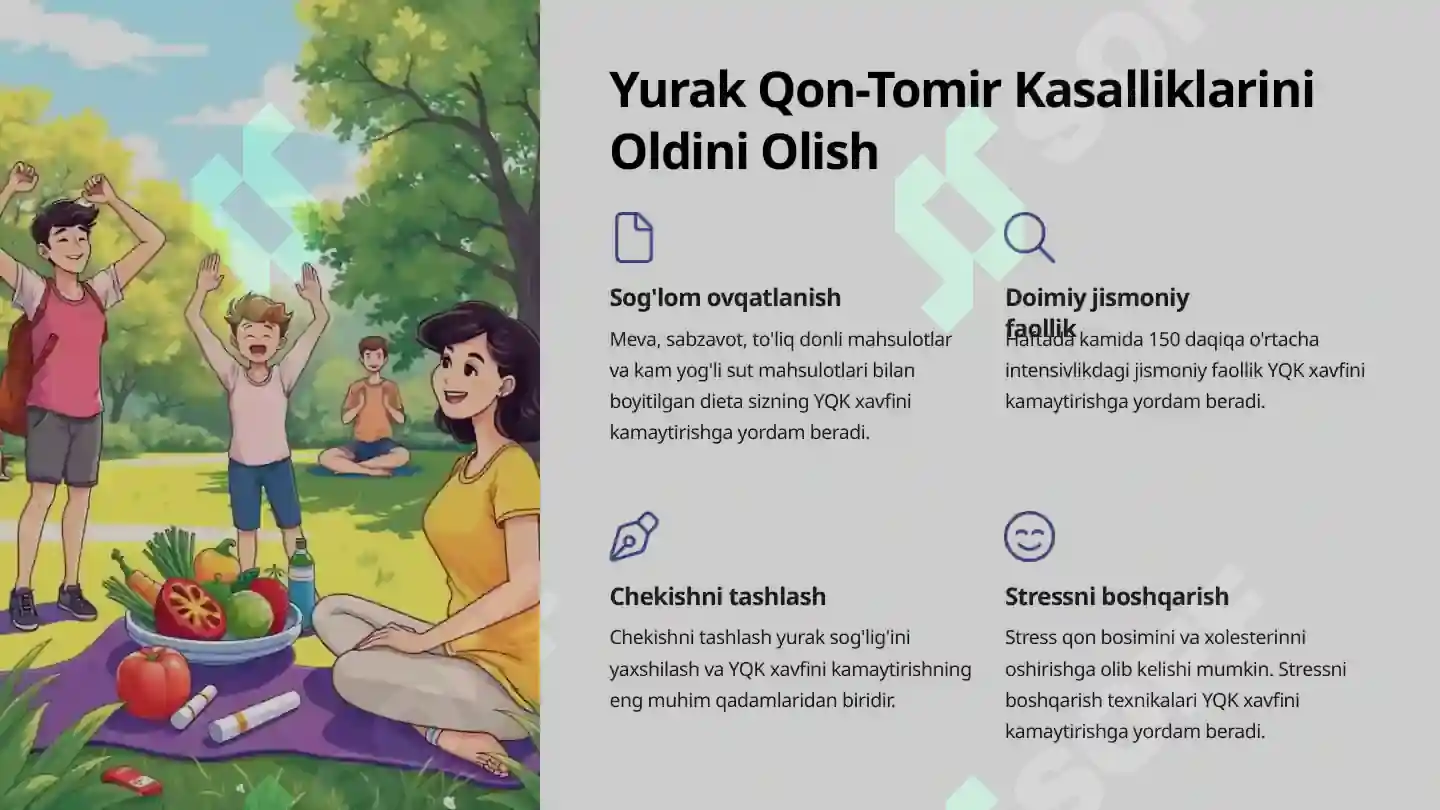 Yurak Qon-Tomir Kasalliklarini Oldini Olish

Sog'lom ovqatlanish

Meva, sabzavot, to'liq donli mahsulotlar va kam yog'li sut mahsulotlari bilan boyitilgan dieta sizning YQK xavfini kamaytirishga yordam beradi.

Doimiy jismoniy faollik

Haftada kamida 150 daqiqa o'rtacha intensivlikdagi jismoniy faollik YQK xavfini kamaytirishga yordam beradi.

Chekishni tashlash

Chekishni tashlash yurak sog'lig'ini yaxshilash va YQK xavfini kamaytirishning eng muhim qadamlaridan biridir.

Stressni boshqarish

Stress qon bosimini va xolesterinni oshirishga olib kelishi mumkin. Stressni boshqarish texnikalari YQK xavfini kamaytirishga yordam beradi.